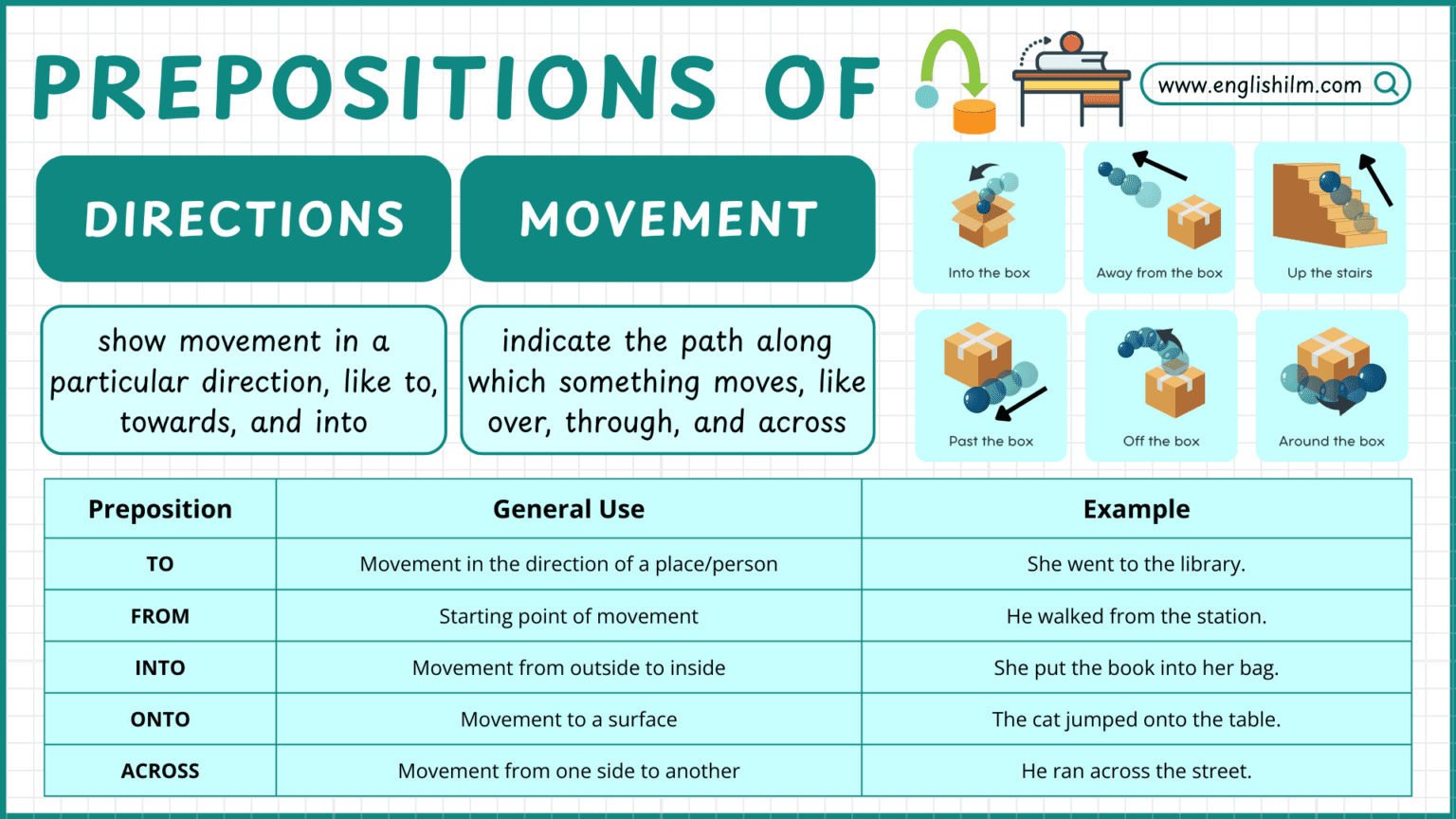 PREPOSITIONS OF

www.englishilm.com

DIRECTIONS

MOVEMENT

show movement in a particular direction, like to, towards, and into

indicate the path along which something moves, like over, through, and across

Into the box

Away from the box

Up the stairs

Past the box

Off the box

Around the box

| Preposition | General Use | Example |
|---|---|---|
| TO | Movement in the direction of a place/person | She went to the library. |
| FROM | Starting point of movement | He walked from the station. |
| INTO | Movement from outside to inside | She put the book into her bag. |
| ONTO | Movement to a surface | The cat jumped onto the table. |
| ACROSS | Movement from one side to another | He ran across the street. |